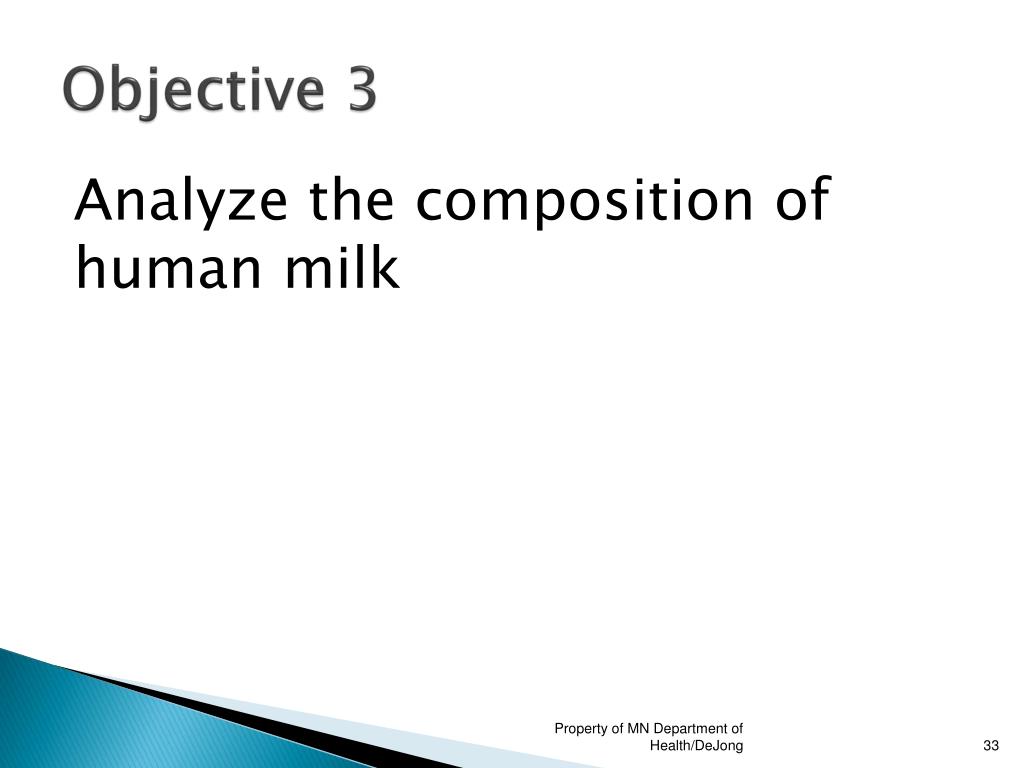 Objective 3

Analyze the composition of human milk

Property of MN Department of Health/DeJong

33